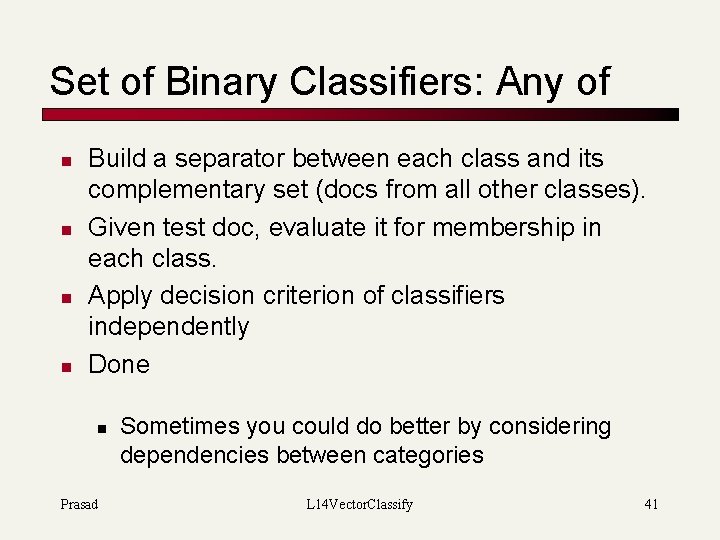 Set of Binary Classifiers: Any of

- Build a separator between each class and its complementary set (docs from all other classes).
- Given test doc, evaluate it for membership in each class.
- Apply decision criterion of classifiers independently
- Done
  - Sometimes you could do better by considering dependencies between categories

Prasad L14VectorClassify 41